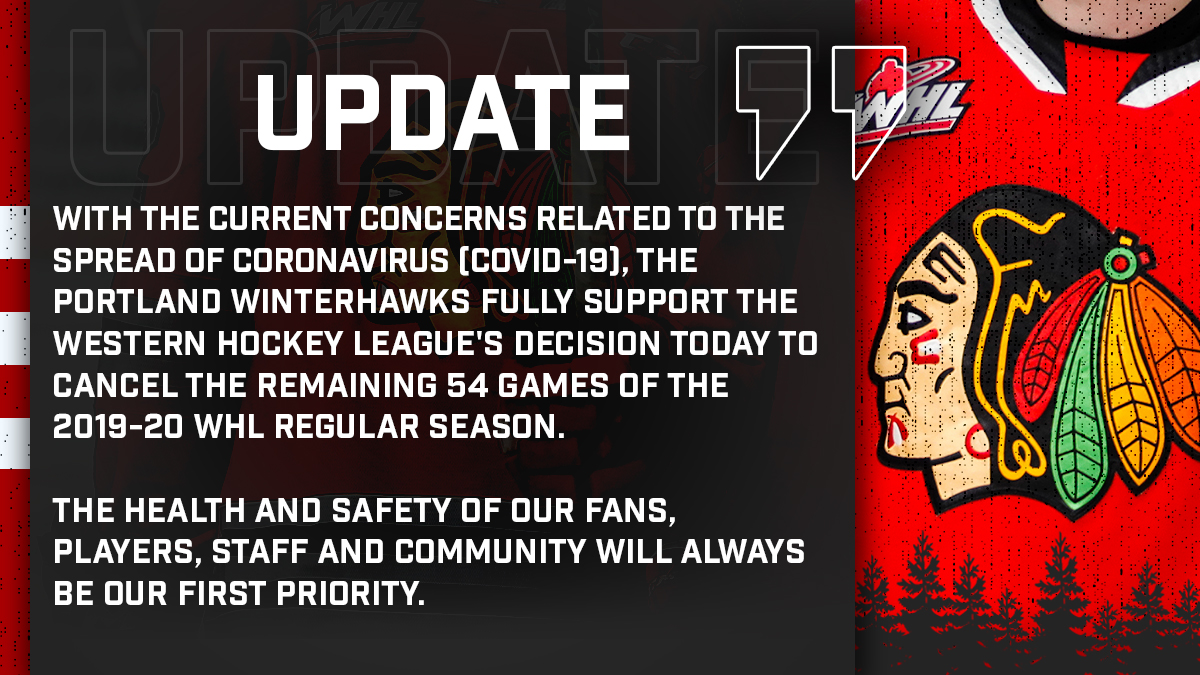 UPDATE

WHL

WITH THE CURRENT CONCERNS RELATED TO THE SPREAD OF CORONAVIRUS (COVID-19), THE PORTLAND WINTERHAWKS FULLY SUPPORT THE WESTERN HOCKEY LEAGUE'S DECISION TODAY TO CANCEL THE REMAINING 54 GAMES OF THE 2019-20 WHL REGULAR SEASON.

THE HEALTH AND SAFETY OF OUR FANS, PLAYERS, STAFF AND COMMUNITY WILL ALWAYS BE OUR FIRST PRIORITY.